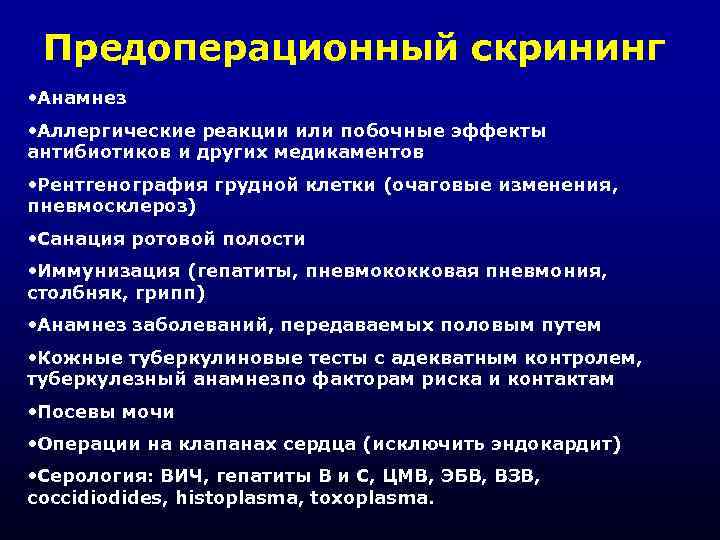 Предоперационный скрининг

•Анамнез

•Аллергические реакции или побочные эффекты антибиотиков и других медикаментов

•Рентгенография грудной клетки (очаговые изменения, пневмосклероз)

•Санация ротовой полости

•Иммунизация (гепатиты, пневмококковая пневмония, столбняк, грипп)

•Анамнез заболеваний, передаваемых половым путем

•Кожные туберкулиновые тесты с адекватным контролем, туберкулезный анамнезпо факторам риска и контактам

•Посевы мочи

•Операции на клапанах сердца (исключить эндокардит)

•Серология: ВИЧ, гепатиты В и С, ЦМВ, ЭБВ, ВЗВ, coccidiodides, histoplasma, toxoplasma.